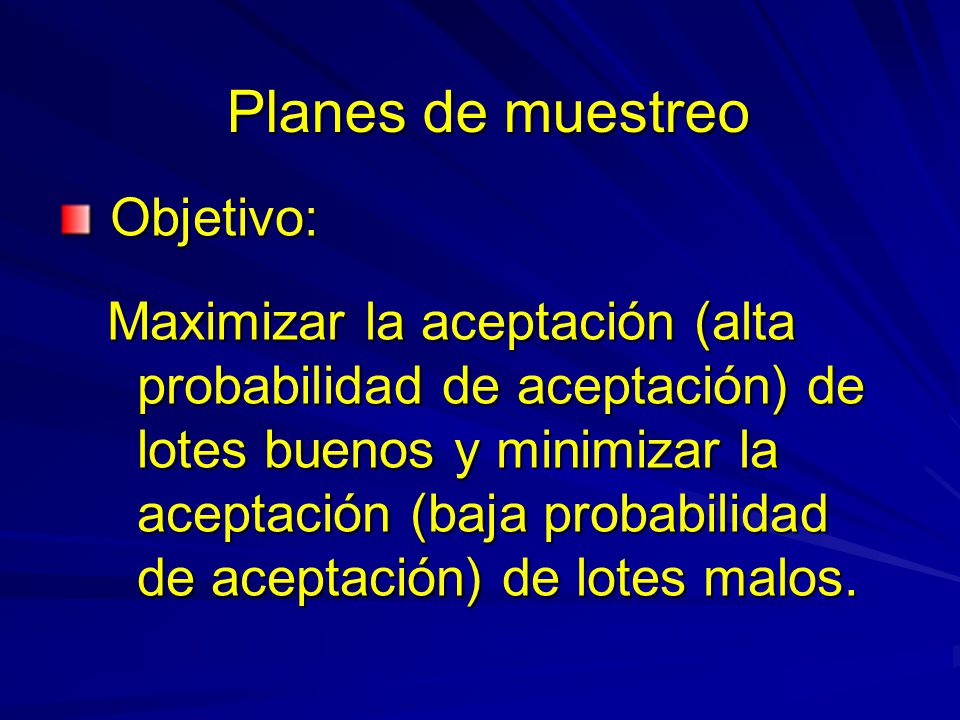 Planes de muestreo

Objetivo:

Maximizar la aceptación (alta probabilidad de aceptación) de lotes buenos y minimizar la aceptación (baja probabilidad de aceptación) de lotes malos.